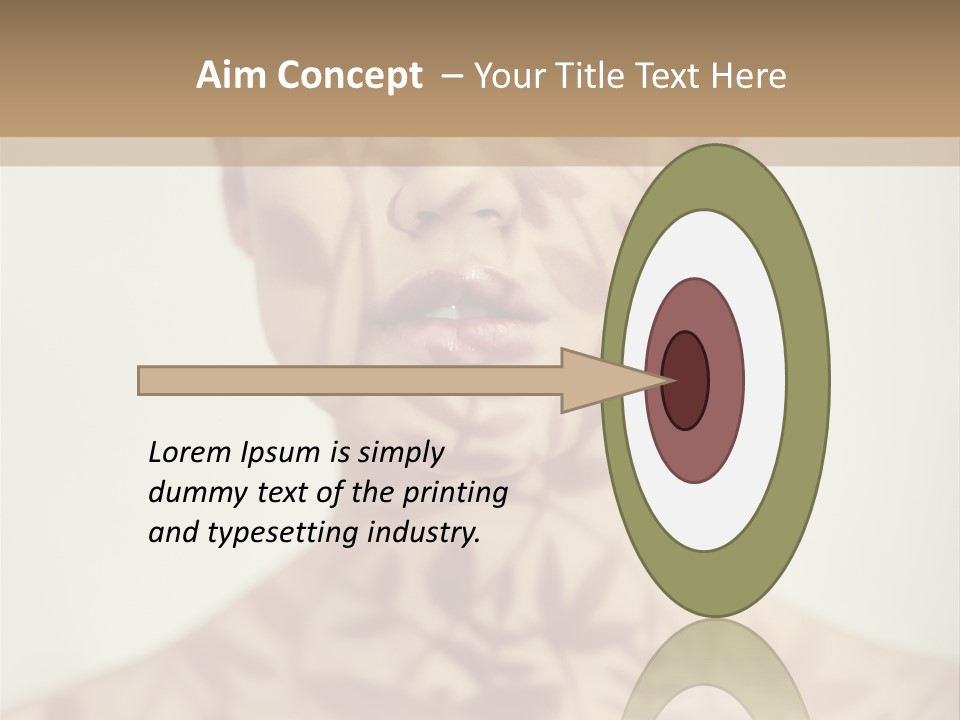 Aim Concept – Your Title Text Here

Lorem Ipsum is simply dummy text of the printing and typesetting industry.